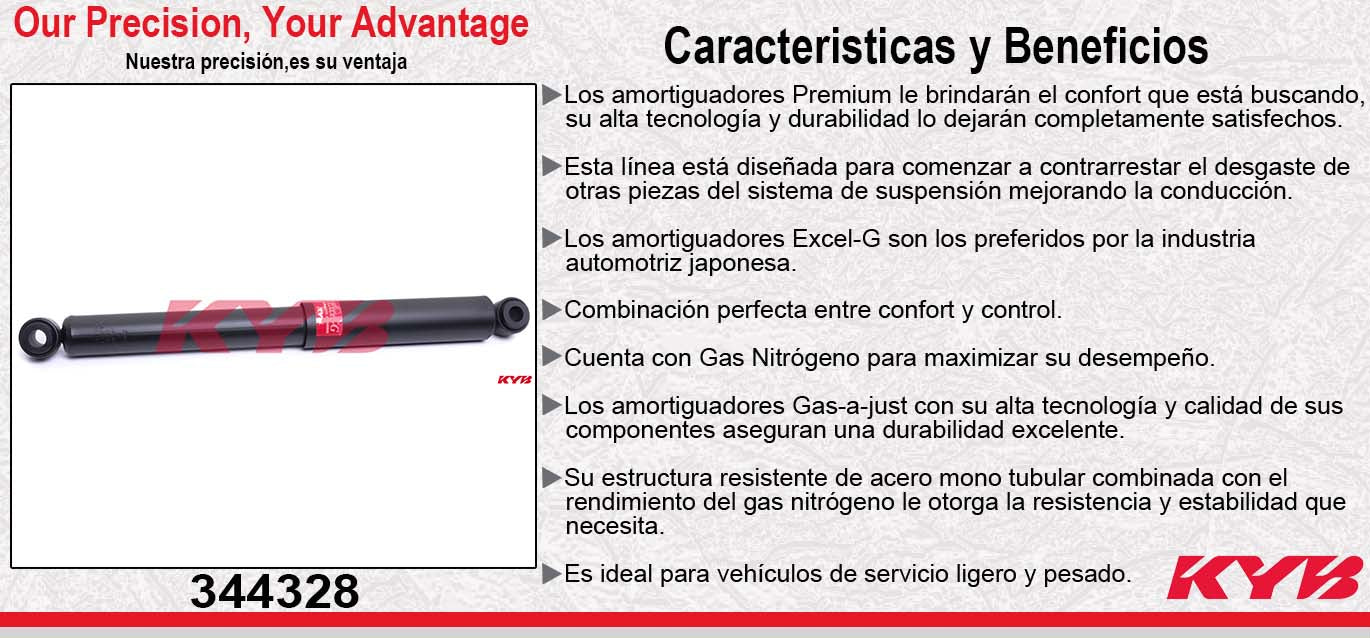 Our Precision, Your Advantage
Nuestra precisión,es su ventaja

KYB

KYB

344328

Caracteristicas y Beneficios

▶Los amortiguadores Premium le brindarán el confort que está buscando, su alta tecnología y durabilidad lo dejarán completamente satisfechos.

▶Esta línea está diseñada para comenzar a contrarrestar el desgaste de otras piezas del sistema de suspensión mejorando la conducción.

▶Los amortiguadores Excel-G son los preferidos por la industria automotriz japonesa.

▶Combinación perfecta entre confort y control.

▶Cuenta con Gas Nitrógeno para maximizar su desempeño.

▶Los amortiguadores Gas-a-just con su alta tecnología y calidad de sus componentes aseguran una durabilidad excelente.

▶Su estructura resistente de acero mono tubular combinada con el rendimiento del gas nitrógeno le otorga la resistencia y estabilidad que necesita.

▶Es ideal para vehículos de servicio ligero y pesado.

KYB